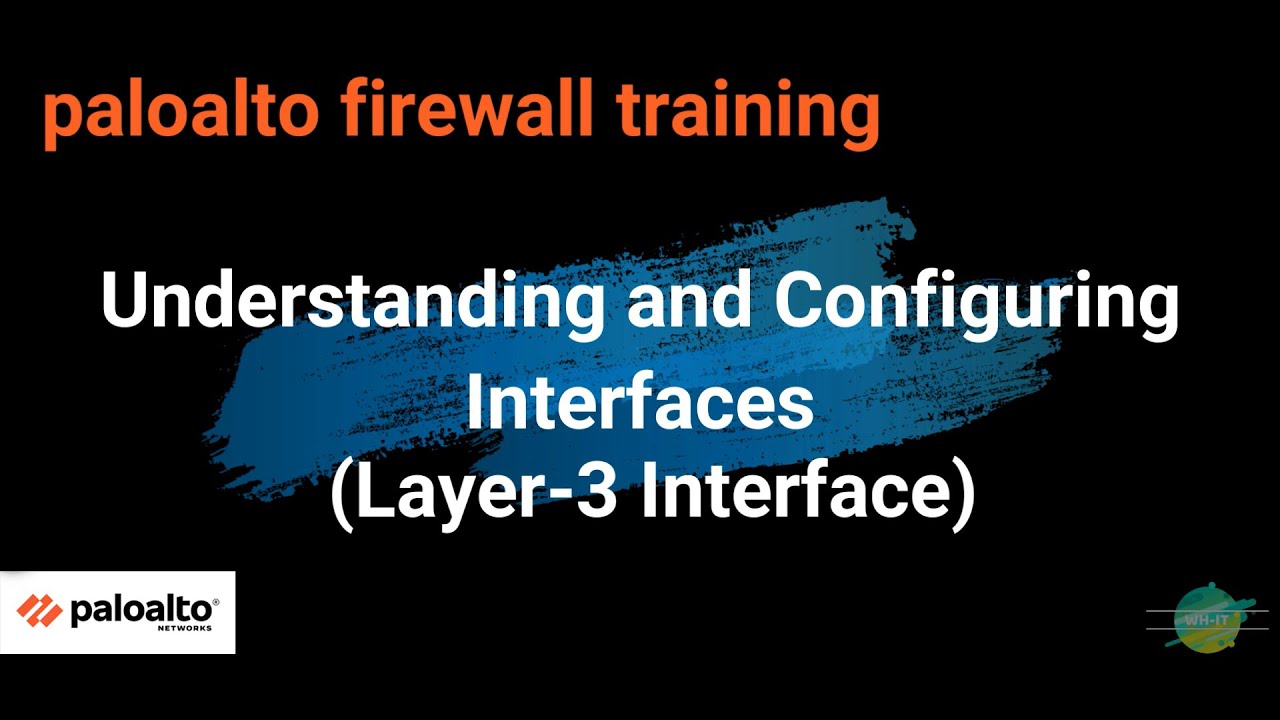 paloalto firewall training

Understanding and Configuring Interfaces (Layer-3 Interface)

paloalto®
NETWORKS

WH-IT